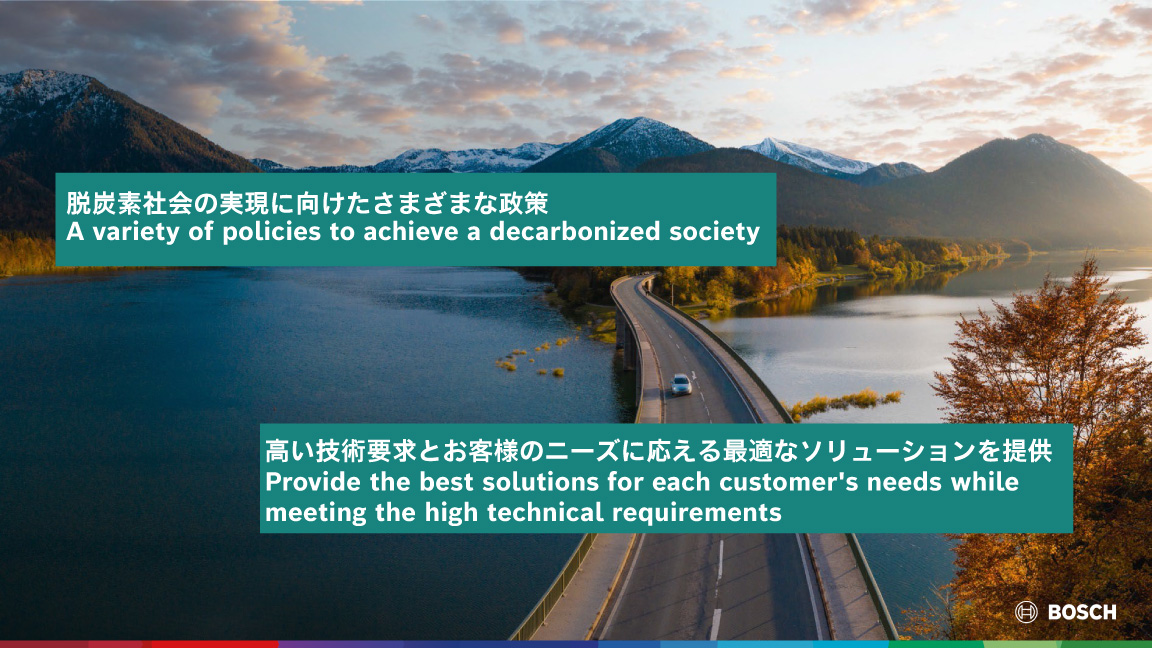 脱炭素社会の実現に向けたさまざまな政策
A variety of policies to achieve a decarbonized society

高い技術要求とお客様のニーズに応える最適なソリューションを提供
Provide the best solutions for each customer's needs while meeting the high technical requirements

BOSCH